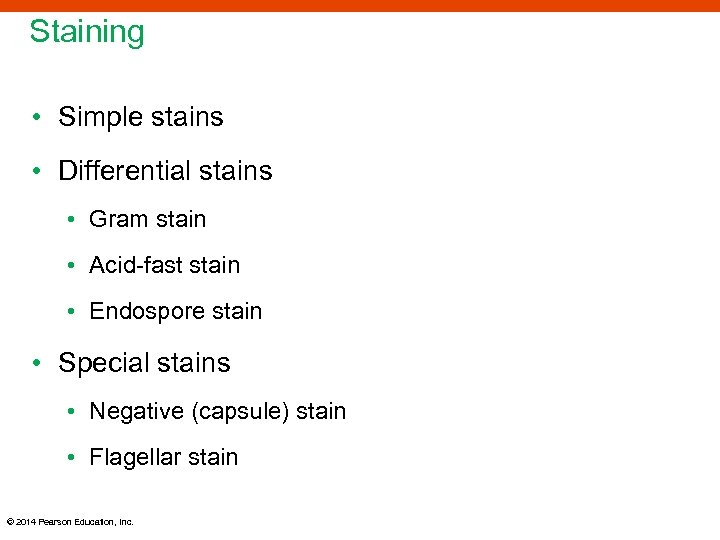 Staining

• Simple stains

• Differential stains

• Gram stain

• Acid-fast stain

• Endospore stain

• Special stains

• Negative (capsule) stain

• Flagellar stain

© 2014 Pearson Education, Inc.